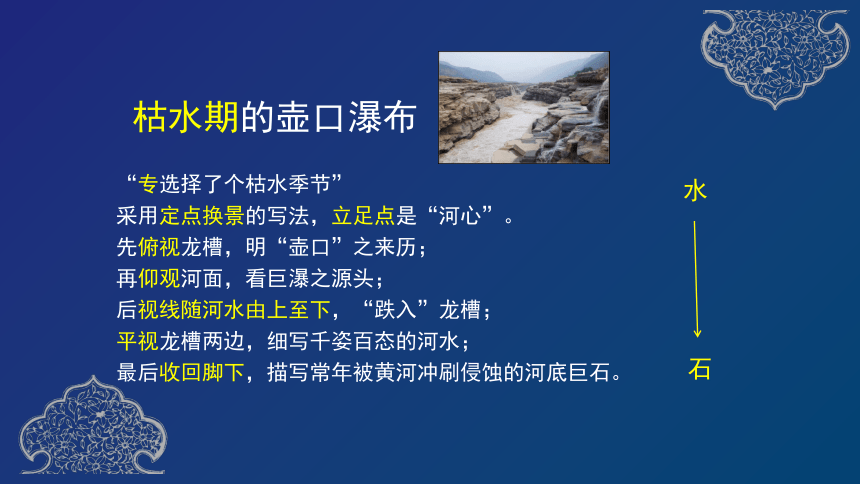 枯水期的壶口瀑布

“专选择了个枯水季节”
采用定点换景的写法，立足点是“河心”。
先俯视龙槽，明“壶口”之来历；
再仰观河面，看巨瀑之源头；
后视线随河水由上至下，“跌入”龙槽；
平视龙槽两边，细写千姿百态的河水；
最后收回脚下，描写常年被黄河冲刷侵蚀的河底巨石。

水
石